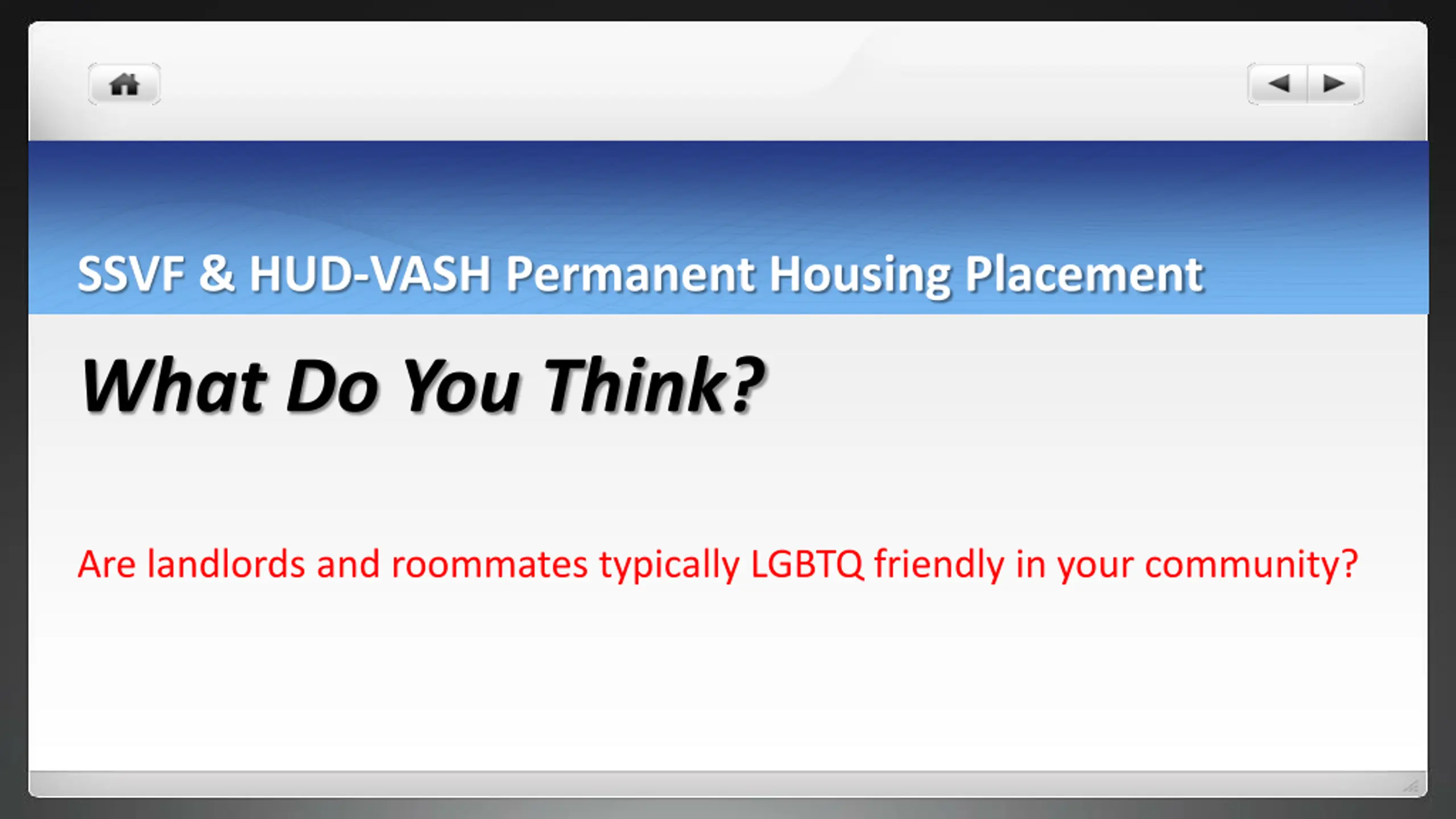 SSVF & HUD-VASH Permanent Housing Placement

What Do You Think?

Are landlords and roommates typically LGBTQ friendly in your community?